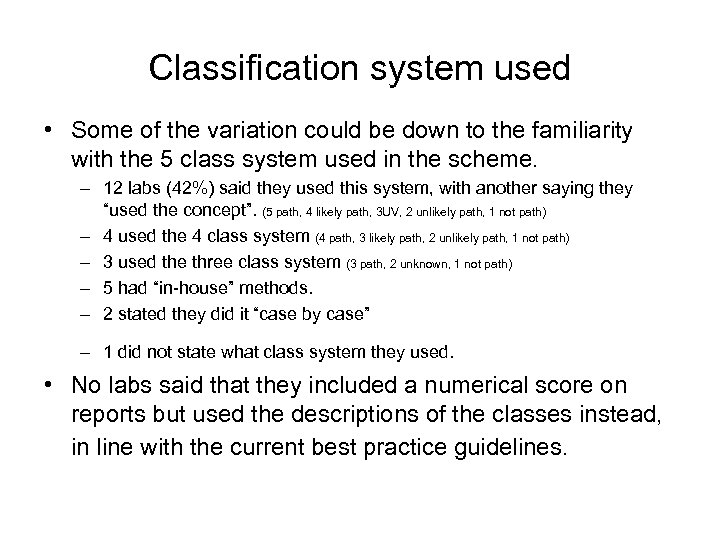 Classification system used

• Some of the variation could be down to the familiarity with the 5 class system used in the scheme.
– 12 labs (42%) said they used this system, with another saying they "used the concept". (5 path, 4 likely path, 3UV, 2 unlikely path, 1 not path)
– 4 used the 4 class system (4 path, 3 likely path, 2 unlikely path, 1 not path)
– 3 used the three class system (3 path, 2 unknown, 1 not path)
– 5 had "in-house" methods.
– 2 stated they did it "case by case"
– 1 did not state what class system they used.

• No labs said that they included a numerical score on reports but used the descriptions of the classes instead, in line with the current best practice guidelines.